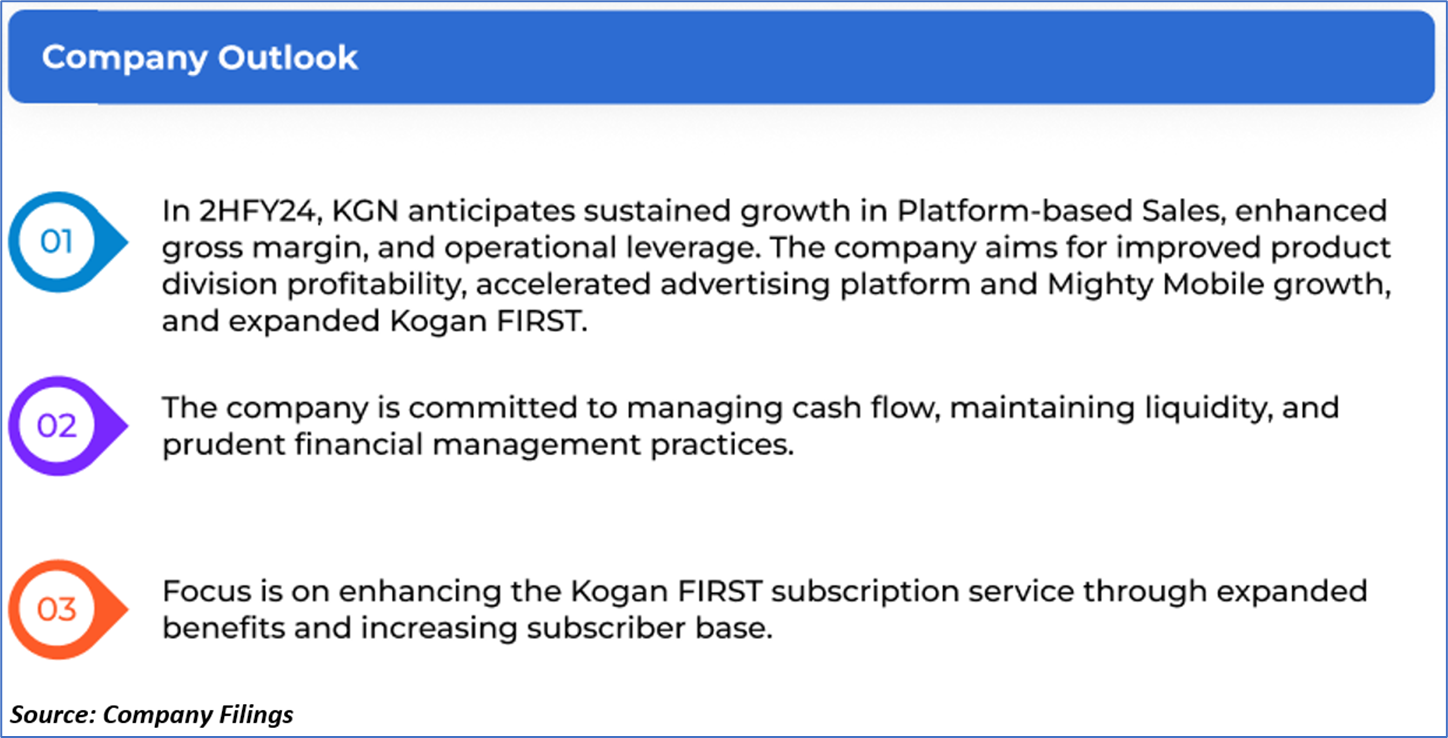 Company Outlook

01

In 2HFY24, KGN anticipates sustained growth in Platform-based Sales, enhanced gross margin, and operational leverage. The company aims for improved product division profitability, accelerated advertising platform and Mighty Mobile growth, and expanded Kogan FIRST.

02

The company is committed to managing cash flow, maintaining liquidity, and prudent financial management practices.

03

Focus is on enhancing the Kogan FIRST subscription service through expanded benefits and increasing subscriber base.

Source: Company Filings